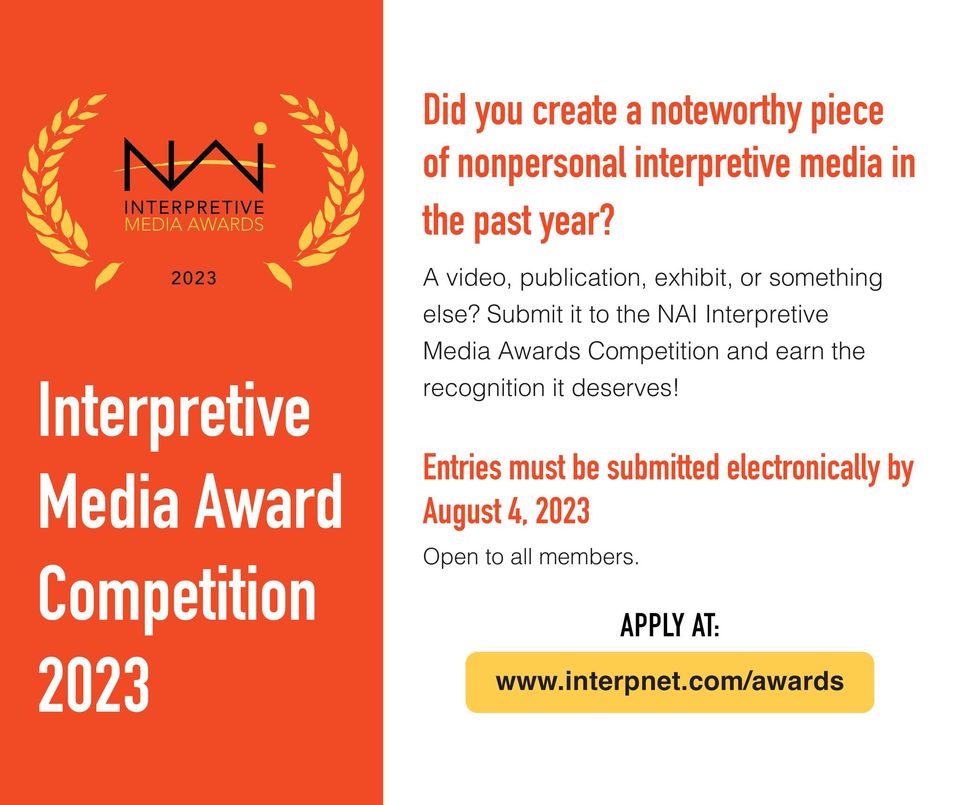 NAI
INTERPRETIVE
MEDIA AWARDS
2023

Interpretive Media Award Competition 2023

Did you create a noteworthy piece of nonpersonal interpretive media in the past year?

A video, publication, exhibit, or something else? Submit it to the NAI Interpretive Media Awards Competition and earn the recognition it deserves!

Entries must be submitted electronically by August 4, 2023

Open to all members.

APPLY AT:

www.interpnet.com/awards